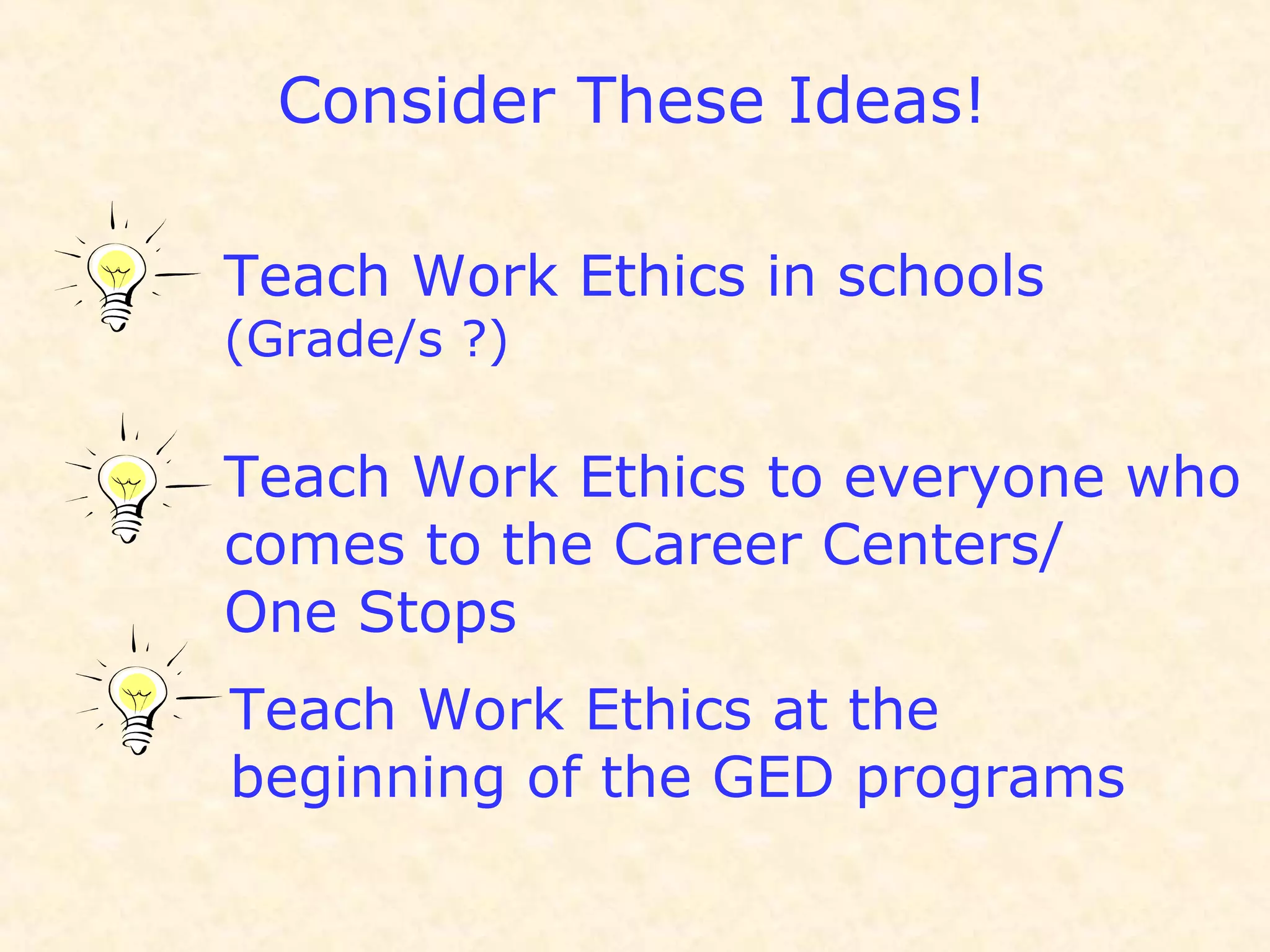 Consider These Ideas!

Teach Work Ethics in schools (Grade/s ?)

Teach Work Ethics to everyone who comes to the Career Centers/ One Stops

Teach Work Ethics at the beginning of the GED programs